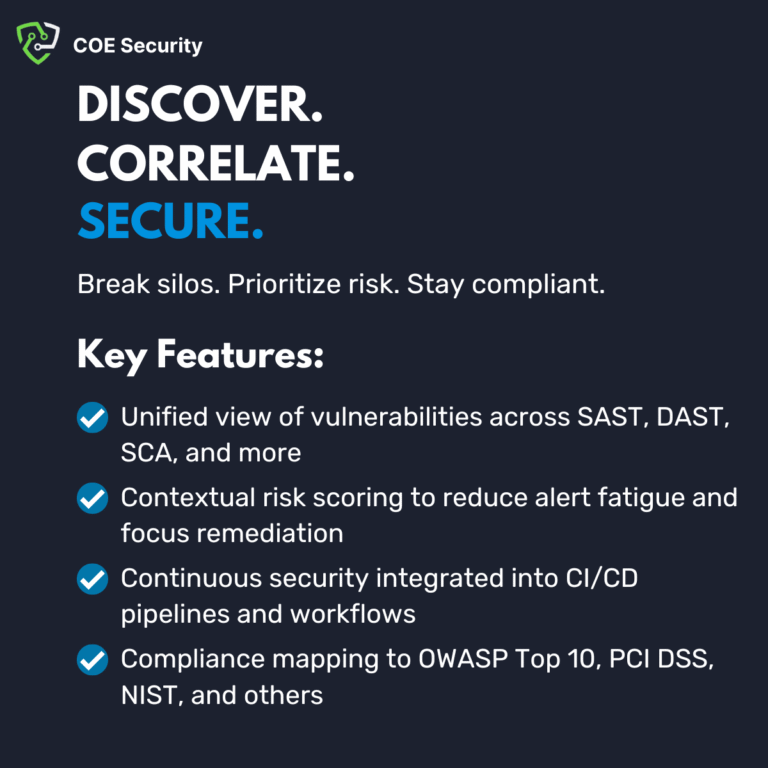 COE Security

DISCOVER.
CORRELATE.
SECURE.

Break silos. Prioritize risk. Stay compliant.

Key Features:

Unified view of vulnerabilities across SAST, DAST, SCA, and more

Contextual risk scoring to reduce alert fatigue and focus remediation

Continuous security integrated into CI/CD pipelines and workflows

Compliance mapping to OWASP Top 10, PCI DSS, NIST, and others